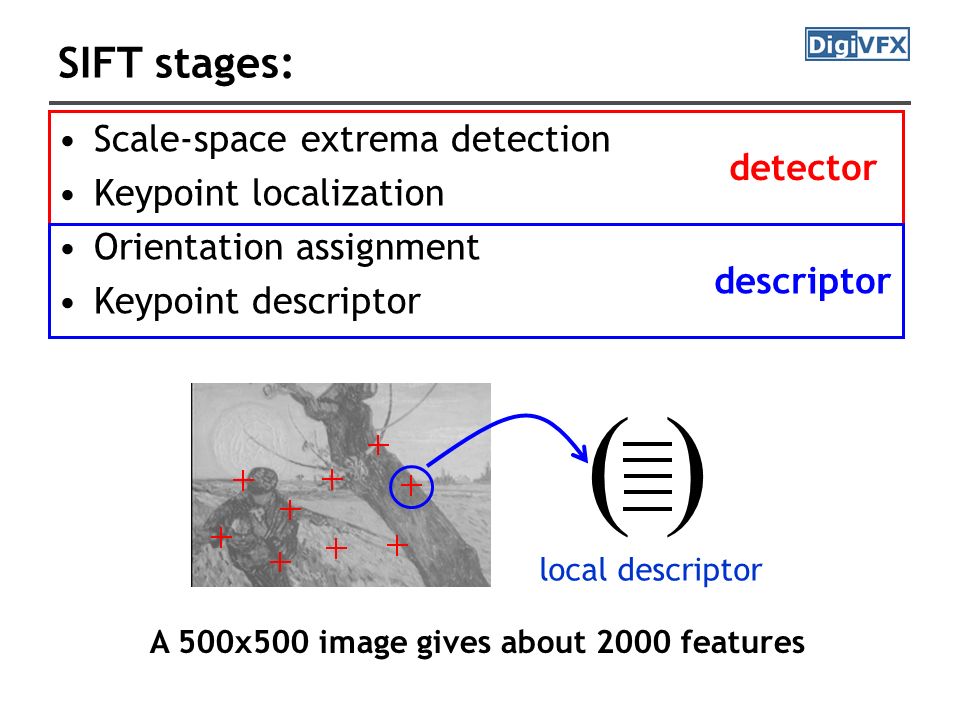 SIFT stages:

DigiVFX

• Scale-space extrema detection
• Keypoint localization

detector

• Orientation assignment
• Keypoint descriptor

descriptor

local descriptor

A 500x500 image gives about 2000 features